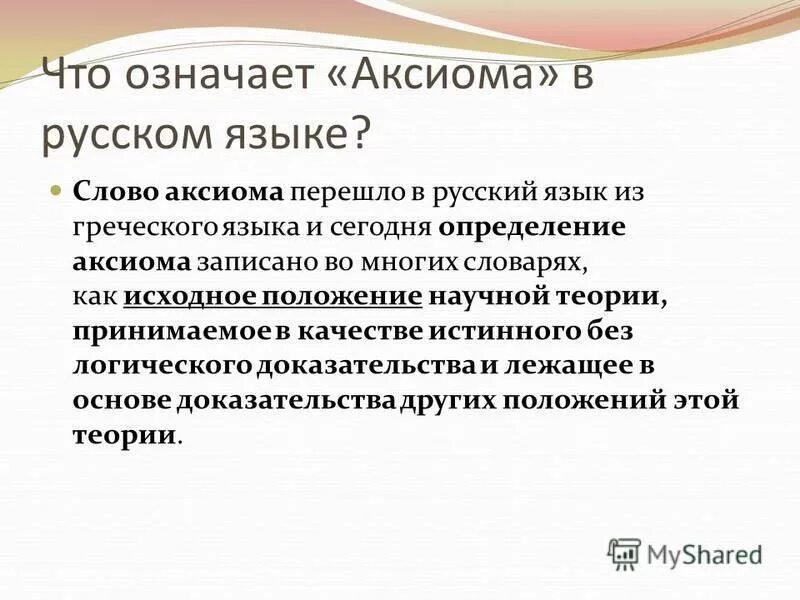 Что означает «Аксиома» в русском языке?

Слово аксиома перешло в русский язык из греческого языка и сегодня определение аксиома записано во многих словарях, как исходное положение научной теории, принимаемое в качестве истинного без логического доказательства и лежащее в основе доказательства других положений этой теории.

MyShared